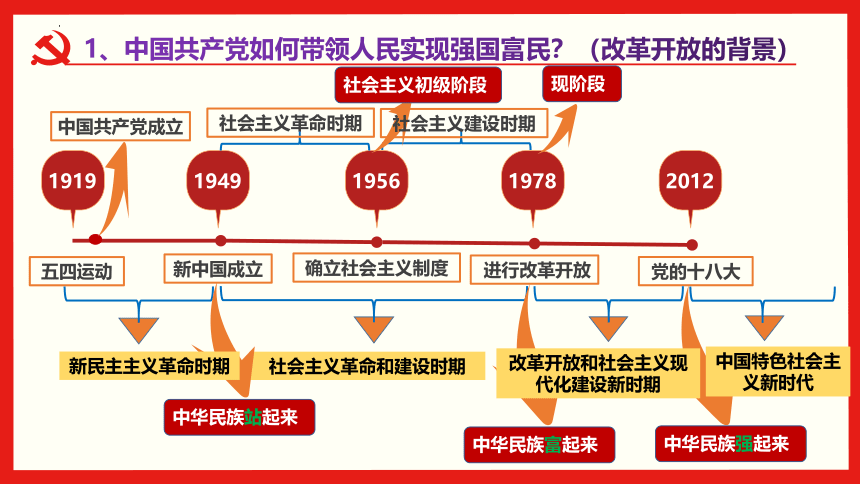 1、中国共产党如何带领人民实现强国富民？（改革开放的背景）

社会主义初级阶段

现阶段

中国共产党成立

社会主义革命时期

社会主义建设时期

1919

1949

1956

1978

2012

五四运动

新中国成立

确立社会主义制度

进行改革开放

党的十八大

新民主主义革命时期

社会主义革命和建设时期

改革开放和社会主义现代化建设新时期

中国特色社会主义新时代

中华民族站起来

中华民族富起来

中华民族强起来